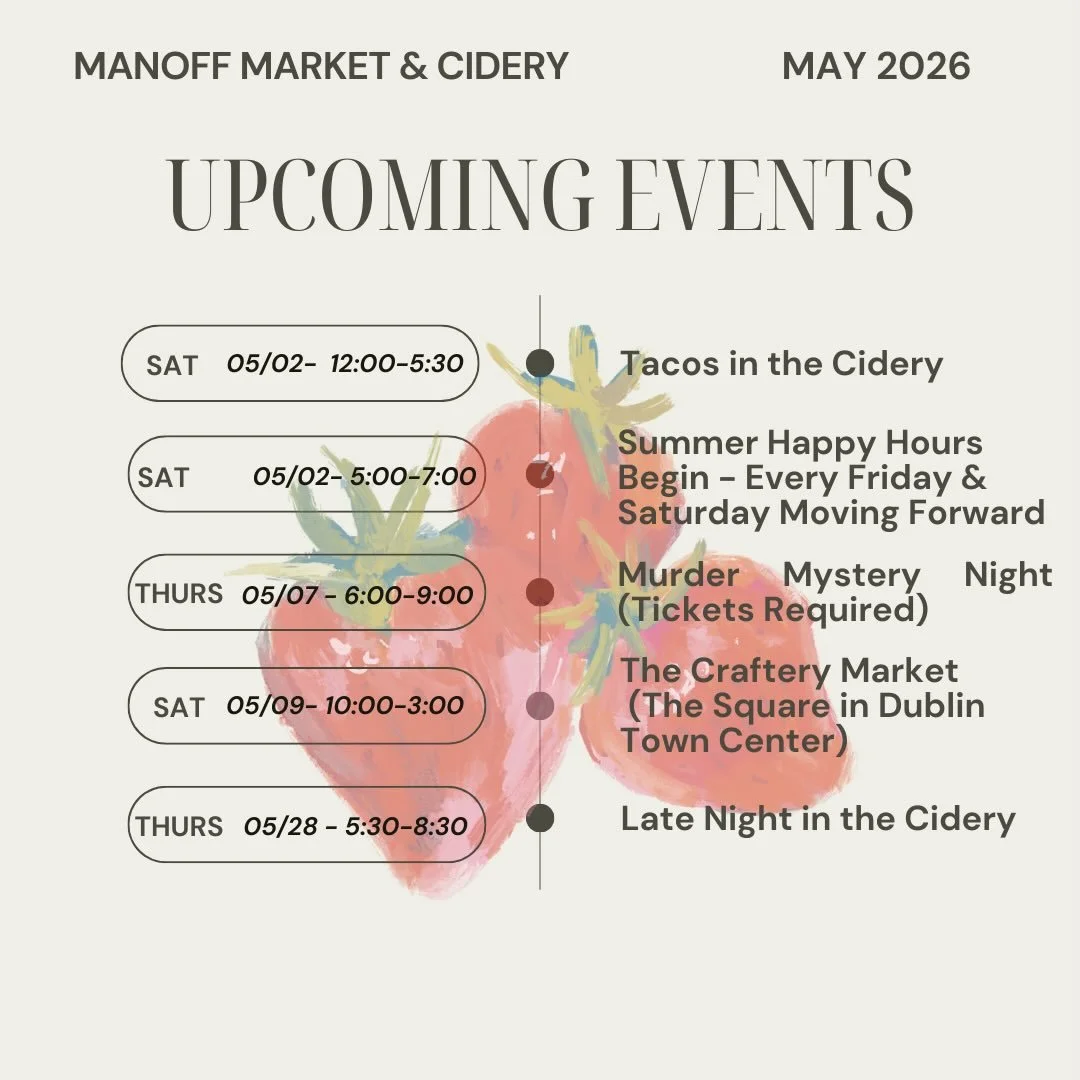 MANOFF MARKET & CIDERY

MAY 2026

UPCOMING EVENTS

SAT 05/02- 12:00-5:30

Tacos in the Cidery

SAT 05/02- 5:00-7:00

Summer Happy Hours Begin - Every Friday & Saturday Moving Forward

THURS 05/07 - 6:00-9:00

Murder Mystery Night (Tickets Required)

SAT 05/09- 10:00-3:00

The Craftery Market (The Square in Dublin Town Center)

THURS 05/28 - 5:30-8:30

Late Night in the Cidery